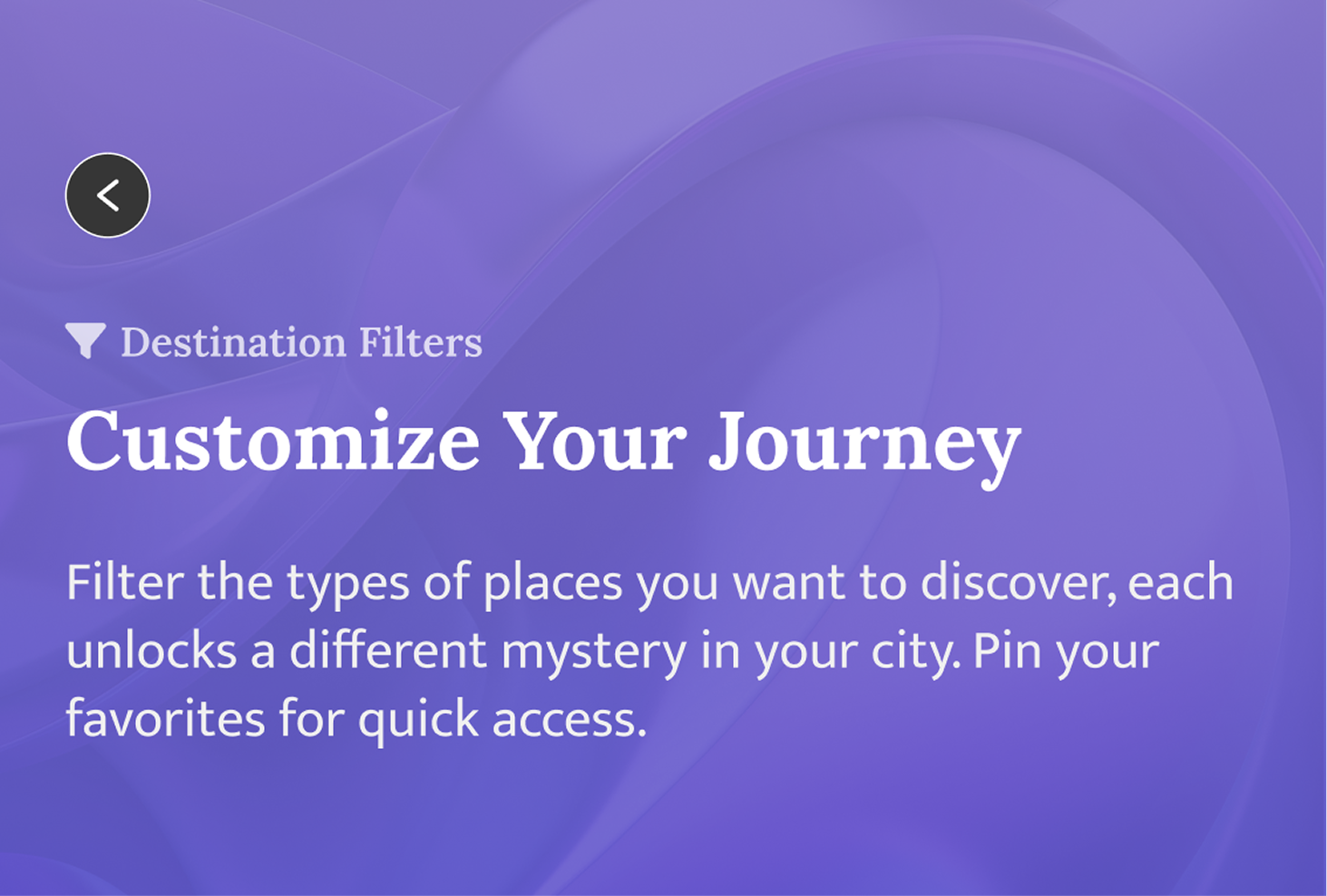 Destination Filters

Customize Your Journey

Filter the types of places you want to discover, each unlocks a different mystery in your city. Pin your favorites for quick access.